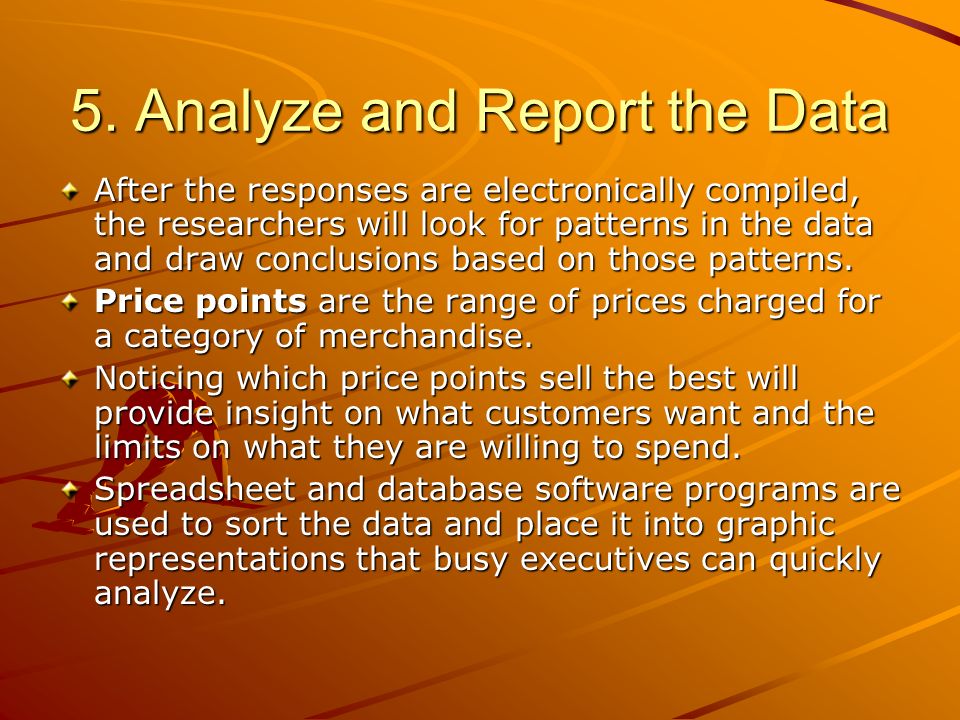 5. Analyze and Report the Data

After the responses are electronically compiled, the researchers will look for patterns in the data and draw conclusions based on those patterns.

Price points are the range of prices charged for a category of merchandise.

Noticing which price points sell the best will provide insight on what customers want and the limits on what they are willing to spend.

Spreadsheet and database software programs are used to sort the data and place it into graphic representations that busy executives can quickly analyze.